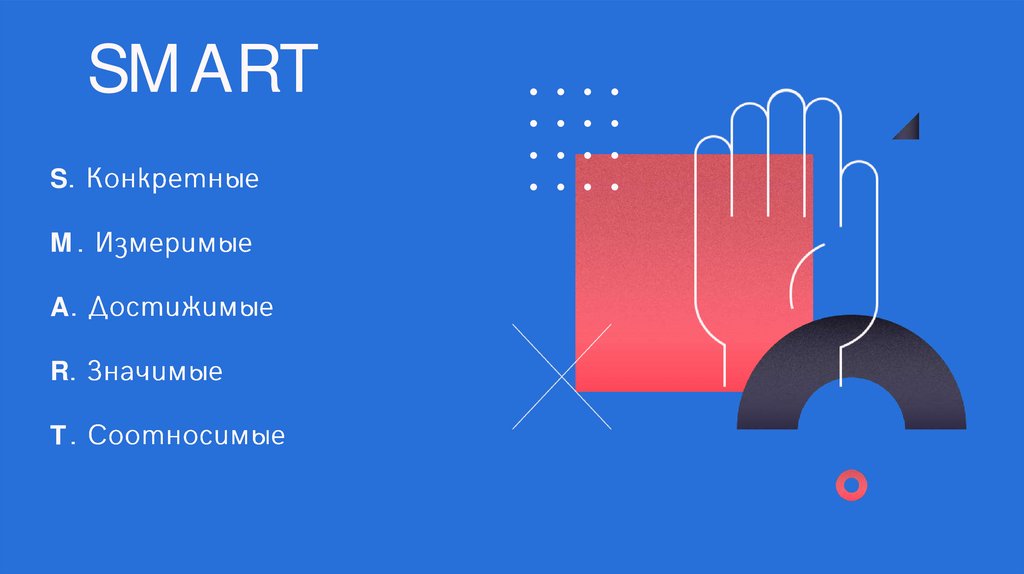 SMART

S. Конкретные

M. Измеримые

A. Достижимые

R. Значимые

T. Соотносимые